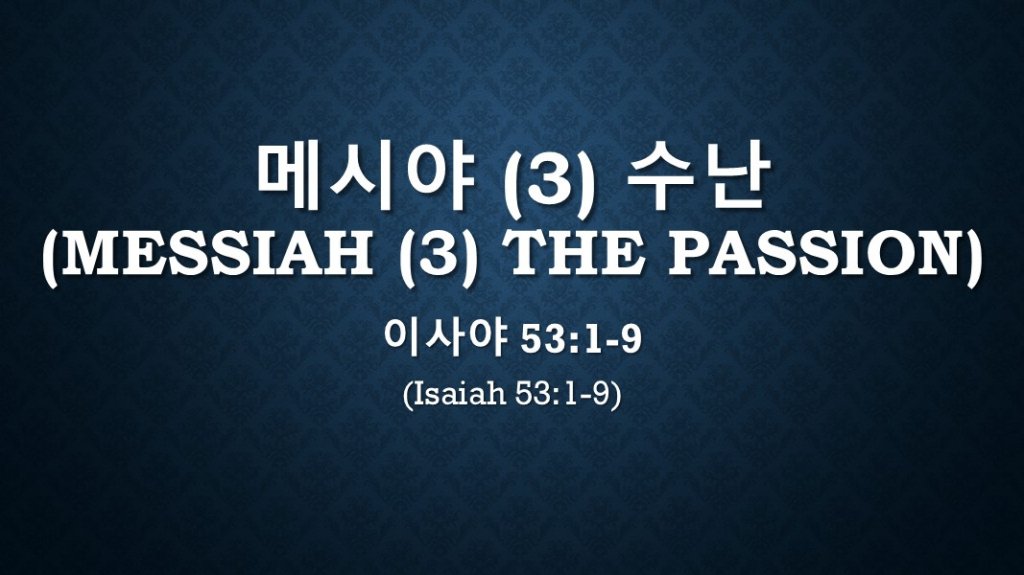 메시야 (3) 수난
(MESSIAH (3) THE PASSION)

이사야 53:1-9

(Isaiah 53:1-9)